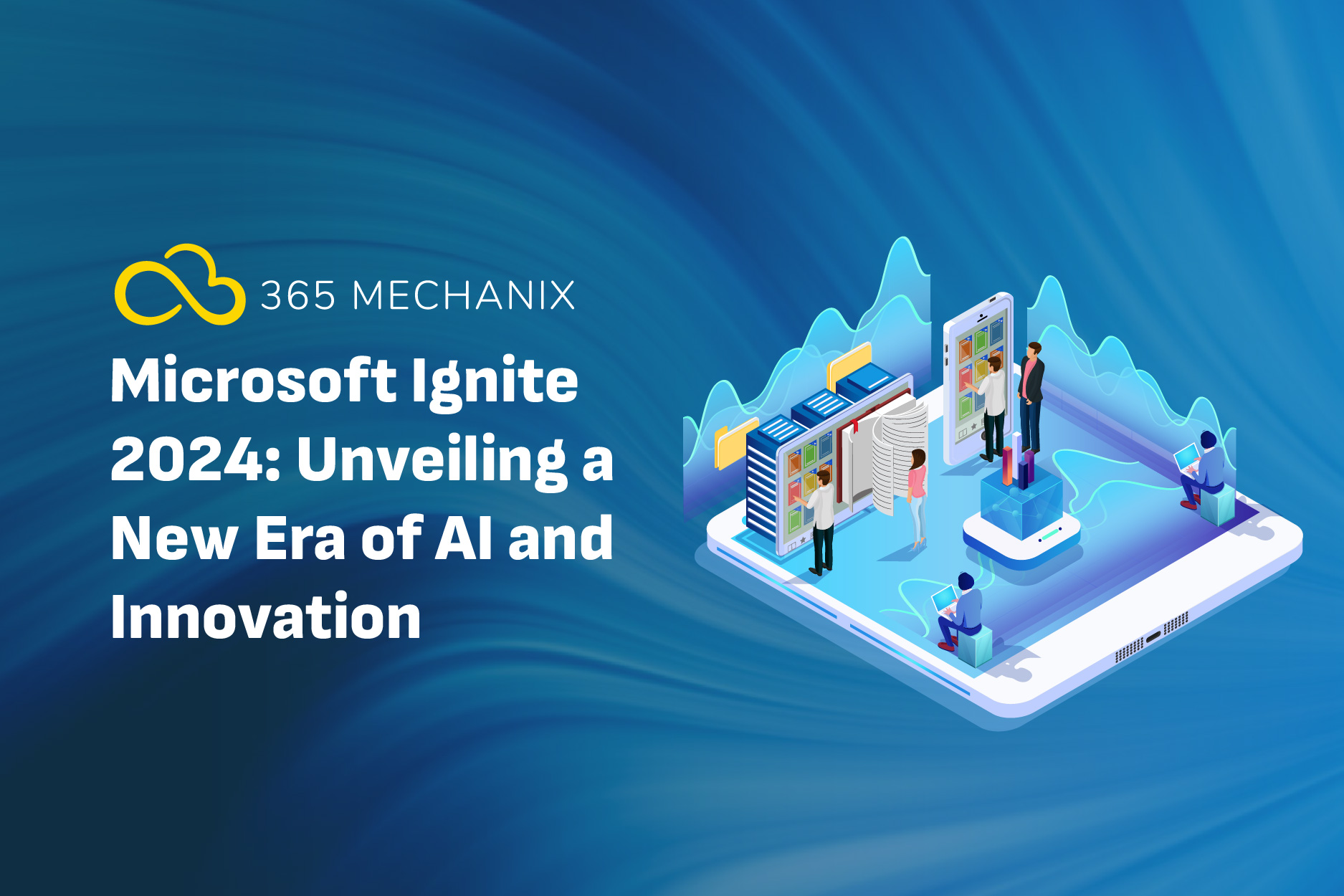 365 MECHANIX

Microsoft Ignite 2024: Unveiling a New Era of AI and Innovation